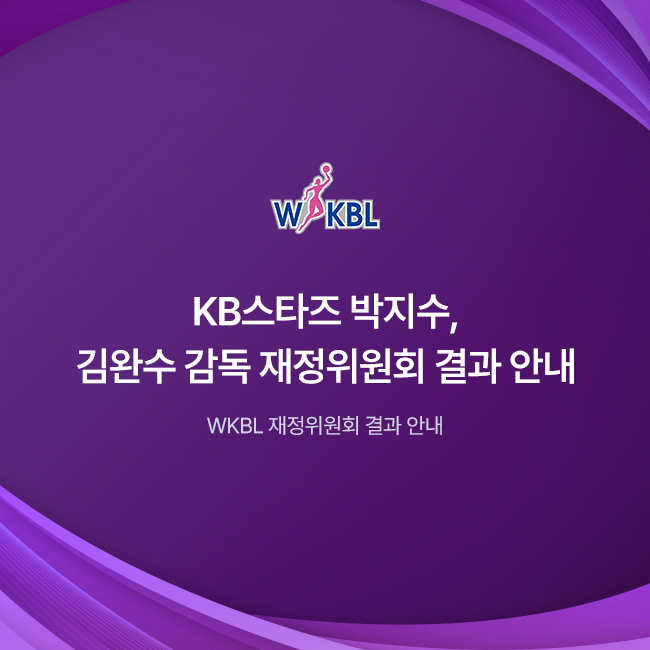 WKBL

KB스타즈 박지수,
김완수 감독 재정위원회 결과 안내

WKBL 재정위원회 결과 안내